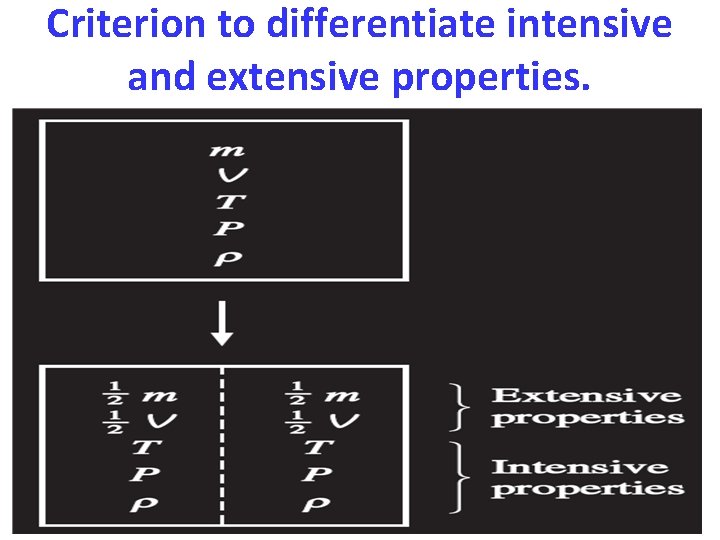 Criterion to differentiate intensive and extensive properties.

$m$
$V$
$T$
$P$
$\rho$

$\frac{1}{2}m$
$\frac{1}{2}V$
$T$
$P$
$\rho$

$\frac{1}{2}m$
$\frac{1}{2}V$
$T$
$P$
$\rho$

Extensive properties

Intensive properties